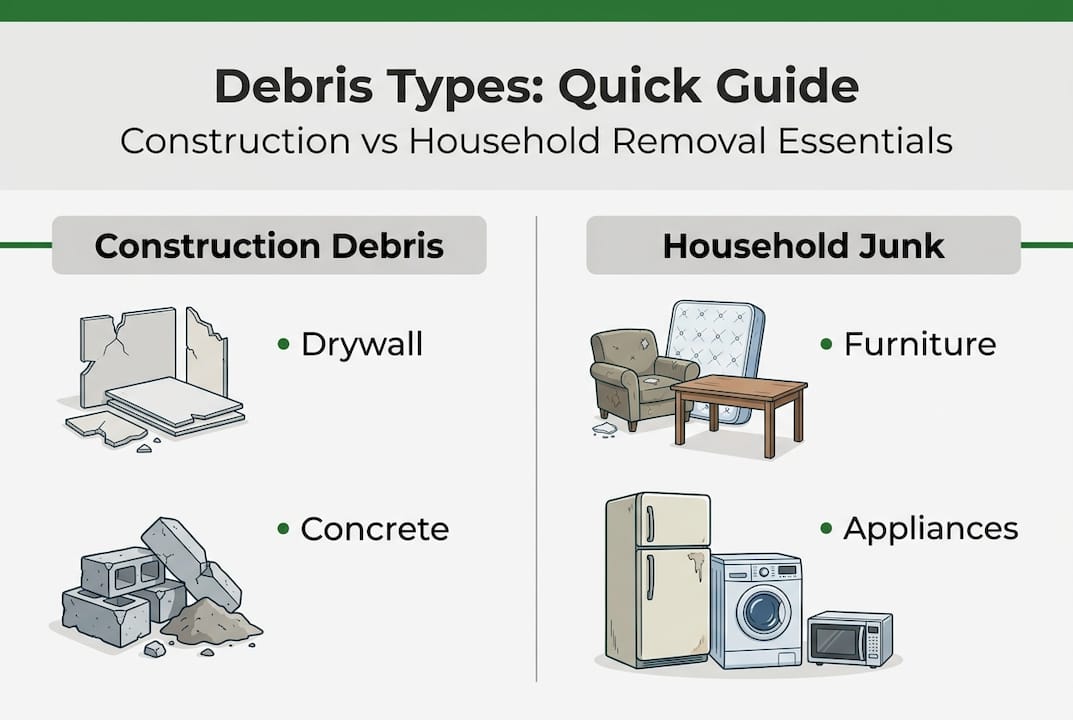 Debris Types: Quick Guide
Construction vs Household Removal Essentials

Construction Debris

• Drywall

• Concrete

Household Junk

• Furniture

• Appliances